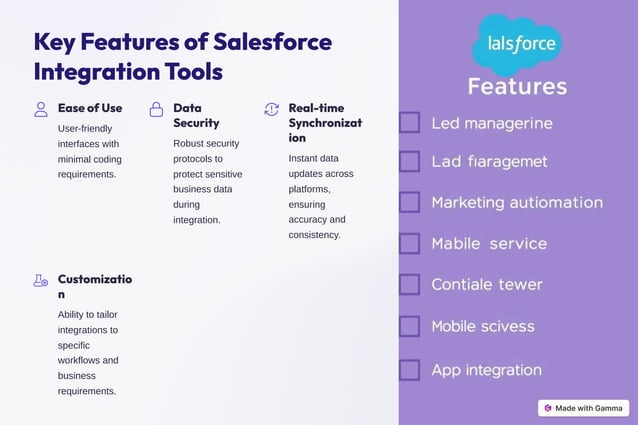 Key Features of Salesforce Integration Tools

Ease of Use

User-friendly interfaces with minimal coding requirements.

Data Security

Robust security protocols to protect sensitive business data during integration.

Real-time Synchronization

Instant data updates across platforms, ensuring accuracy and consistency.

Customization

Ability to tailor integrations to specific workflows and business requirements.

lalsforce

Features

Led managerine

Lad fiaragemet

Marketing autiomation

Mabile service

Contiale tewer

Mobile scivess

App integration

Made with Gamma